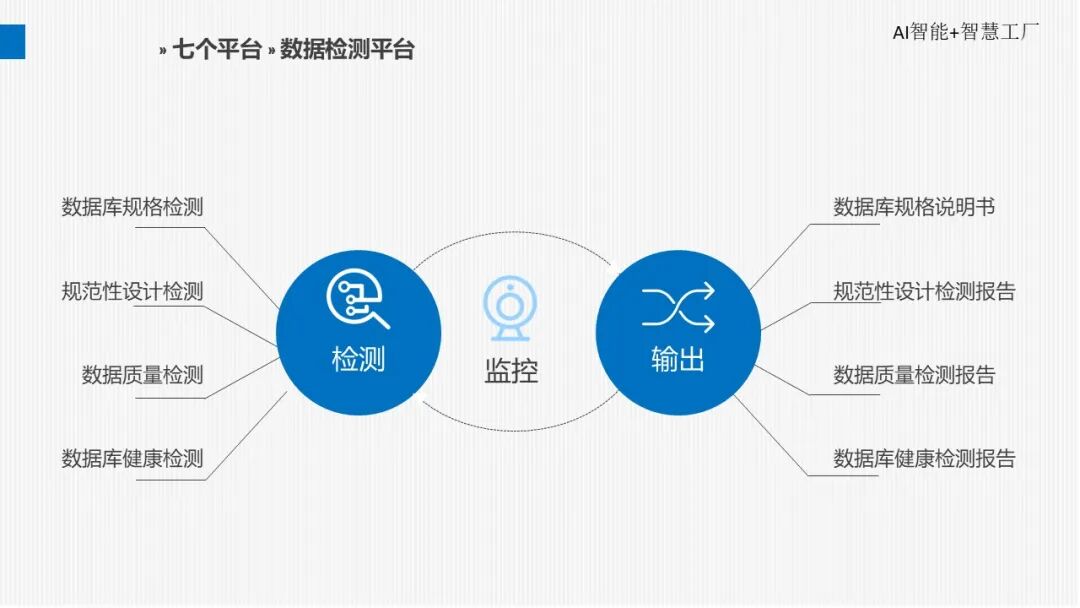 » 七个平台 » 数据检测平台

AI智能+智慧工厂

数据库规格检测

规范性设计检测

数据质量检测

数据库健康检测

检测

监控

输出

数据库规格说明书

规范性设计检测报告

数据质量检测报告

数据库健康检测报告